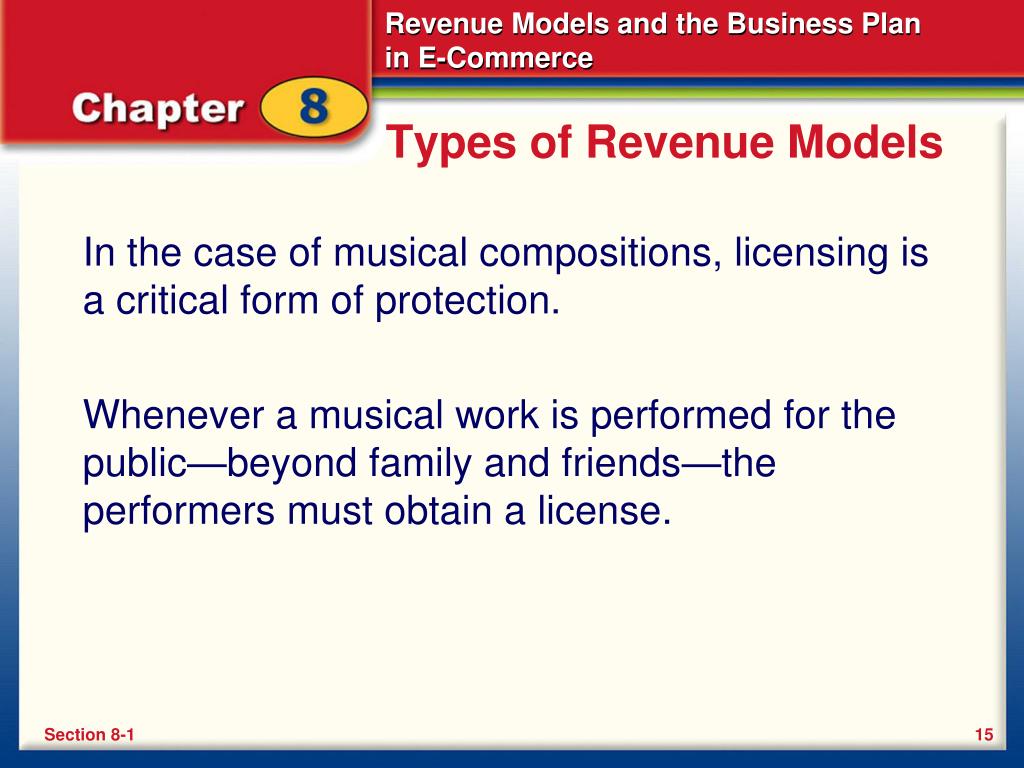 Revenue Models and the Business Plan in E-Commerce

Chapter 8

Types of Revenue Models

In the case of musical compositions, licensing is a critical form of protection.

Whenever a musical work is performed for the public—beyond family and friends—the performers must obtain a license.

Section 8-1

15